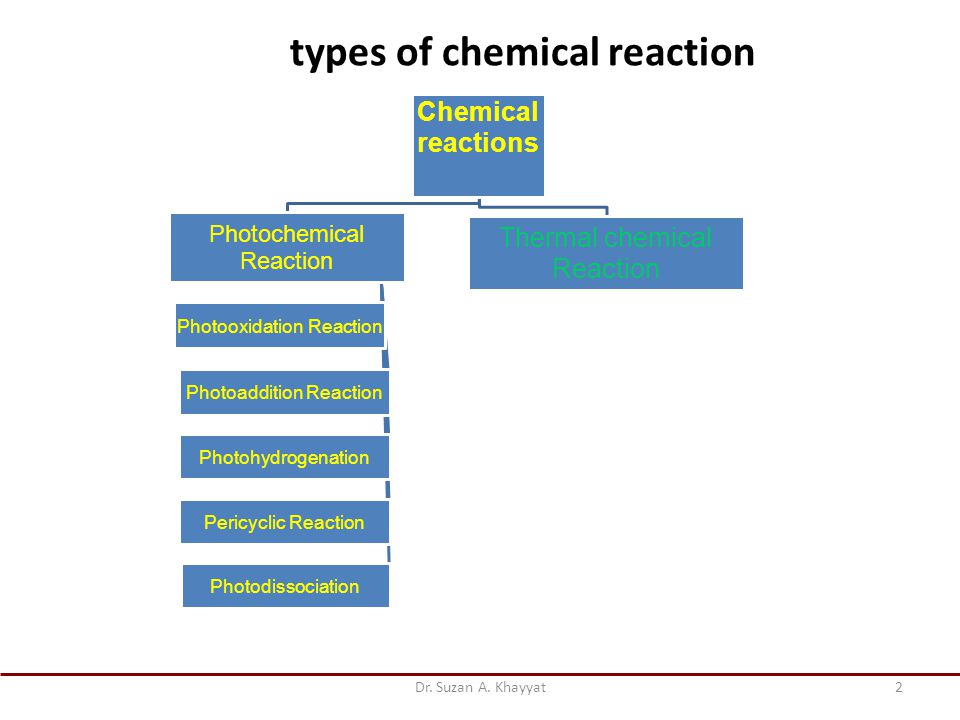 types of chemical reaction

Chemical reactions

Photochemical Reaction

Thermal chemical Reaction

Photooxidation Reaction

Photoaddition Reaction

Photohydrogenation

Pericyclic Reaction

Photodissociation

Dr. Suzan A. Khayyat

2